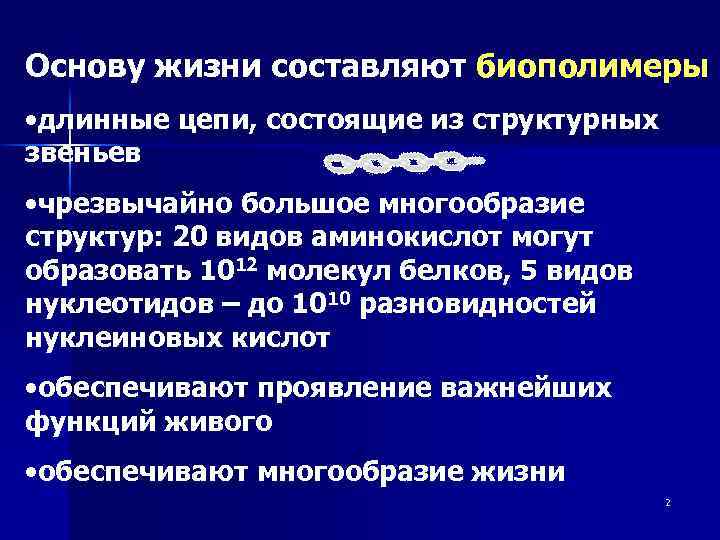 Основу жизни составляют биополимеры

•длинные цепи, состоящие из структурных звеньев

•чрезвычайно большое многообразие структур: 20 видов аминокислот могут образовать $10^{12}$ молекул белков, 5 видов нуклеотидов – до $10^{10}$ разновидностей нуклеиновых кислот

•обеспечивают проявление важнейших функций живого

•обеспечивают многообразие жизни

2